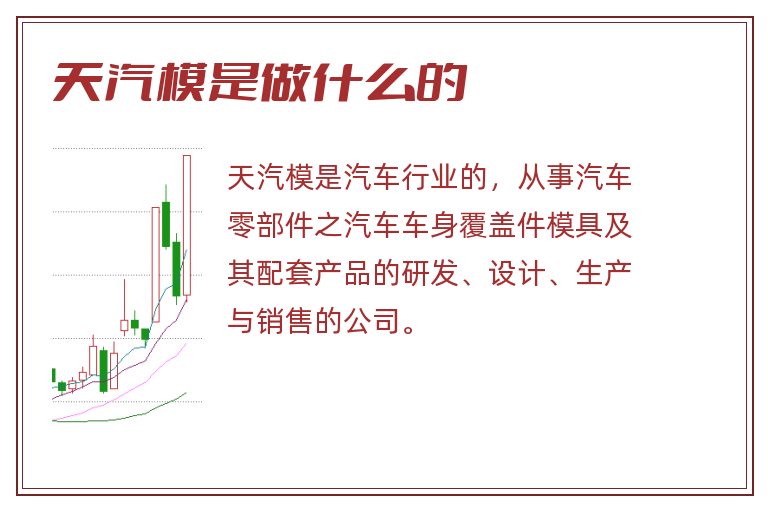 天汽模是做什么的

天汽模是汽车行业的，从事汽车零部件之汽车车身覆盖件模具及其配套产品的研发、设计、生产与销售的公司。